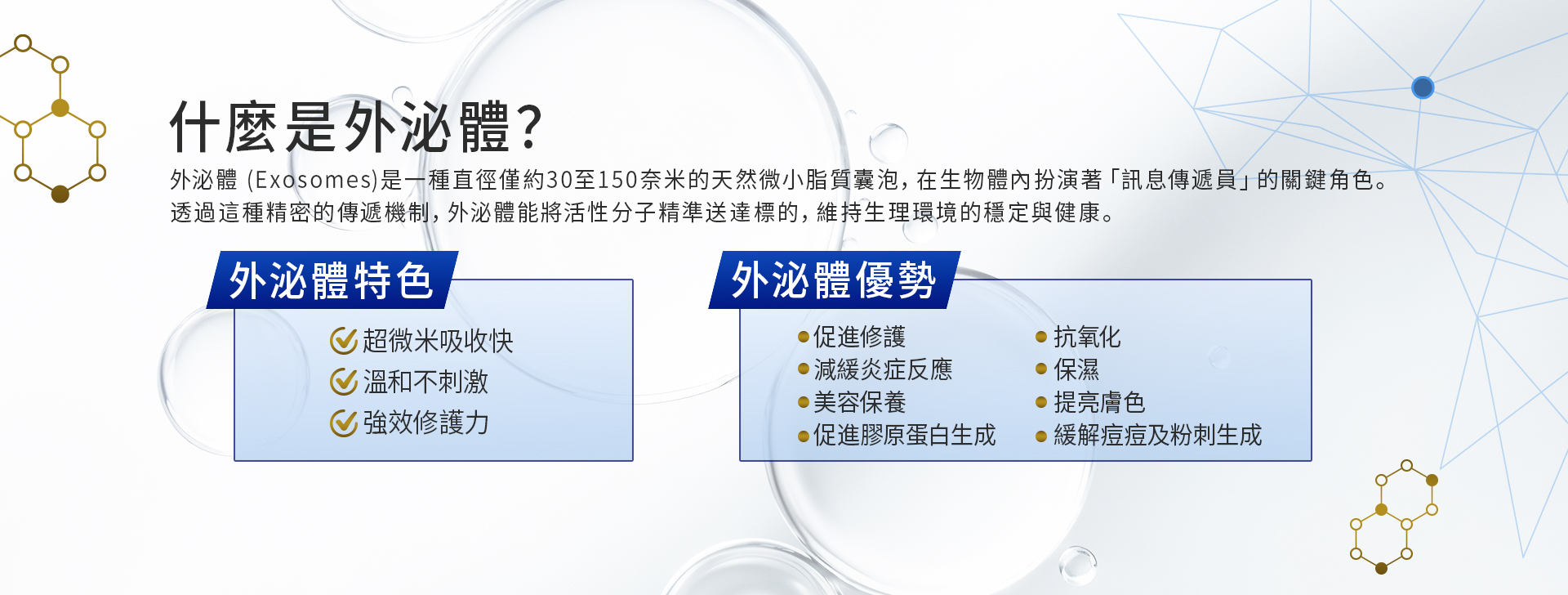 什麼是外泌體?

外泌體 (Exosomes)是一種直徑僅約30至150奈米的天然微小脂質囊泡，在生物體內扮演著「訊息傳遞員」的關鍵角色。透過這種精密的傳遞機制，外泌體能將活性分子精準送達標的，維持生理環境的穩定與健康。

外泌體特色

超微米吸收快
溫和不刺激
強效修護力

外泌體優勢

促進修護
減緩炎症反應
美容保養
促進膠原蛋白生成

抗氧化
保濕
提亮膚色
緩解痘痘及粉刺生成